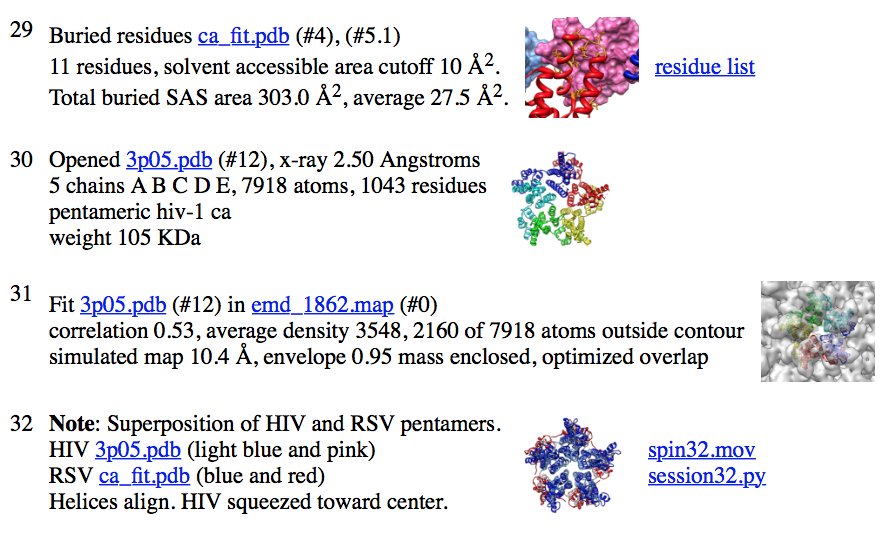 29 Buried residues ca_fit.pdb (#4), (#5.1)
11 residues, solvent accessible area cutoff 10 Å$^2$.
Total buried SAS area 303.0 Å$^2$, average 27.5 Å$^2$.

residue list

30 Opened 3p05.pdb (#12), x-ray 2.50 Angstroms
5 chains A B C D E, 7918 atoms, 1043 residues
pentameric hiv-1 ca
weight 105 KDa

31 Fit 3p05.pdb (#12) in emd_1862.map (#0)
correlation 0.53, average density 3548, 2160 of 7918 atoms outside contour
simulated map 10.4 Å, envelope 0.95 mass enclosed, optimized overlap

32 **Note**: Superposition of HIV and RSV pentamers.
HIV 3p05.pdb (light blue and pink)
RSV ca_fit.pdb (blue and red)
Helices align. HIV squeezed toward center.

spin32.mov
session32.py